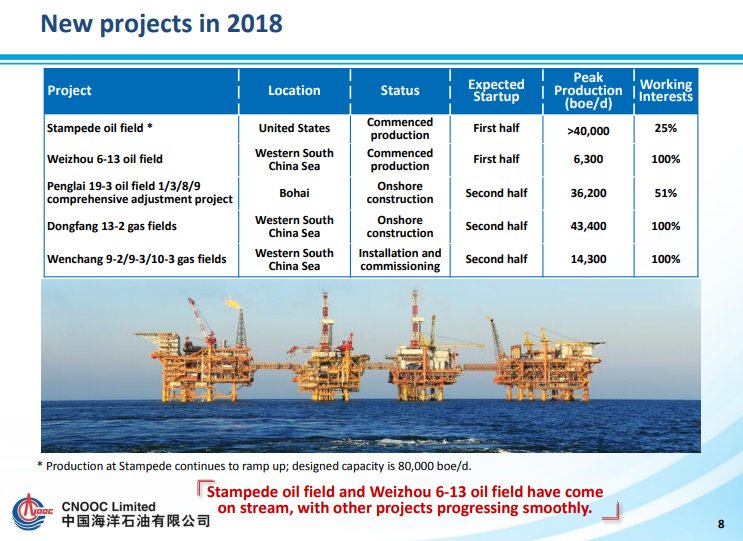 New projects in 2018

| Project | Location | Status | Expected Startup | Peak Production (boe/d) | Working Interests |
|---|---|---|---|---|---|
| Stampede oil field * | United States | Commenced production | First half | >40,000 | 25% |
| Weizhou 6-13 oil field | Western South China Sea | Commenced production | First half | 6,300 | 100% |
| Penglai 19-3 oil field 1/3/8/9 comprehensive adjustment project | Bohai | Onshore construction | Second half | 36,200 | 51% |
| Dongfang 13-2 gas fields | Western South China Sea | Onshore construction | Second half | 43,400 | 100% |
| Wenchang 9-2/9-3/10-3 gas fields | Western South China Sea | Installation and commissioning | Second half | 14,300 | 100% |

* Production at Stampede continues to ramp up; designed capacity is 80,000 boe/d.

Stampede oil field and Weizhou 6-13 oil field have come on stream, with other projects progressing smoothly.

CNOOC Limited
中国海洋石油有限公司

8